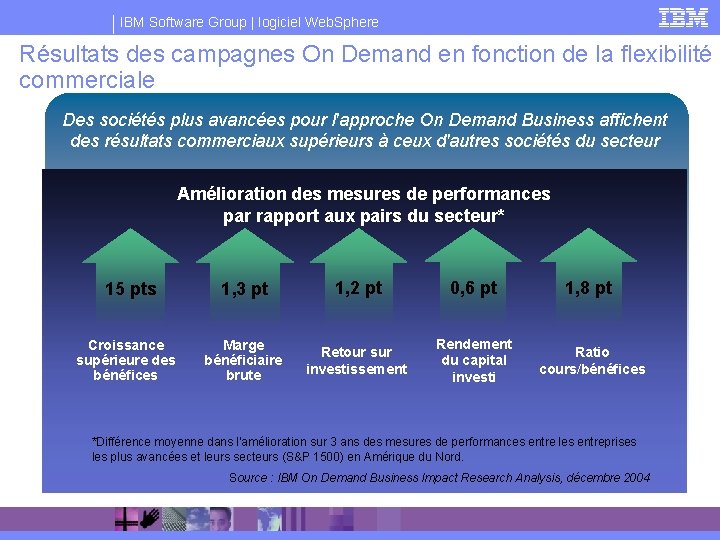 IBM Software Group | logiciel WebSphere

IBM

Résultats des campagnes On Demand en fonction de la flexibilité commerciale

Des sociétés plus avancées pour l'approche On Demand Business affichent des résultats commerciaux supérieurs à ceux d'autres sociétés du secteur

Amélioration des mesures de performances par rapport aux pairs du secteur*

15 pts

1,3 pt

1,2 pt

0,6 pt

1,8 pt

Croissance supérieure des bénéfices

Marge bénéficiaire brute

Retour sur investissement

Rendement du capital investi

Ratio cours/bénéfices

*Différence moyenne dans l'amélioration sur 3 ans des mesures de performances entre les entreprises les plus avancées et leurs secteurs (S&P 1500) en Amérique du Nord.

Source : IBM On Demand Business Impact Research Analysis, décembre 2004